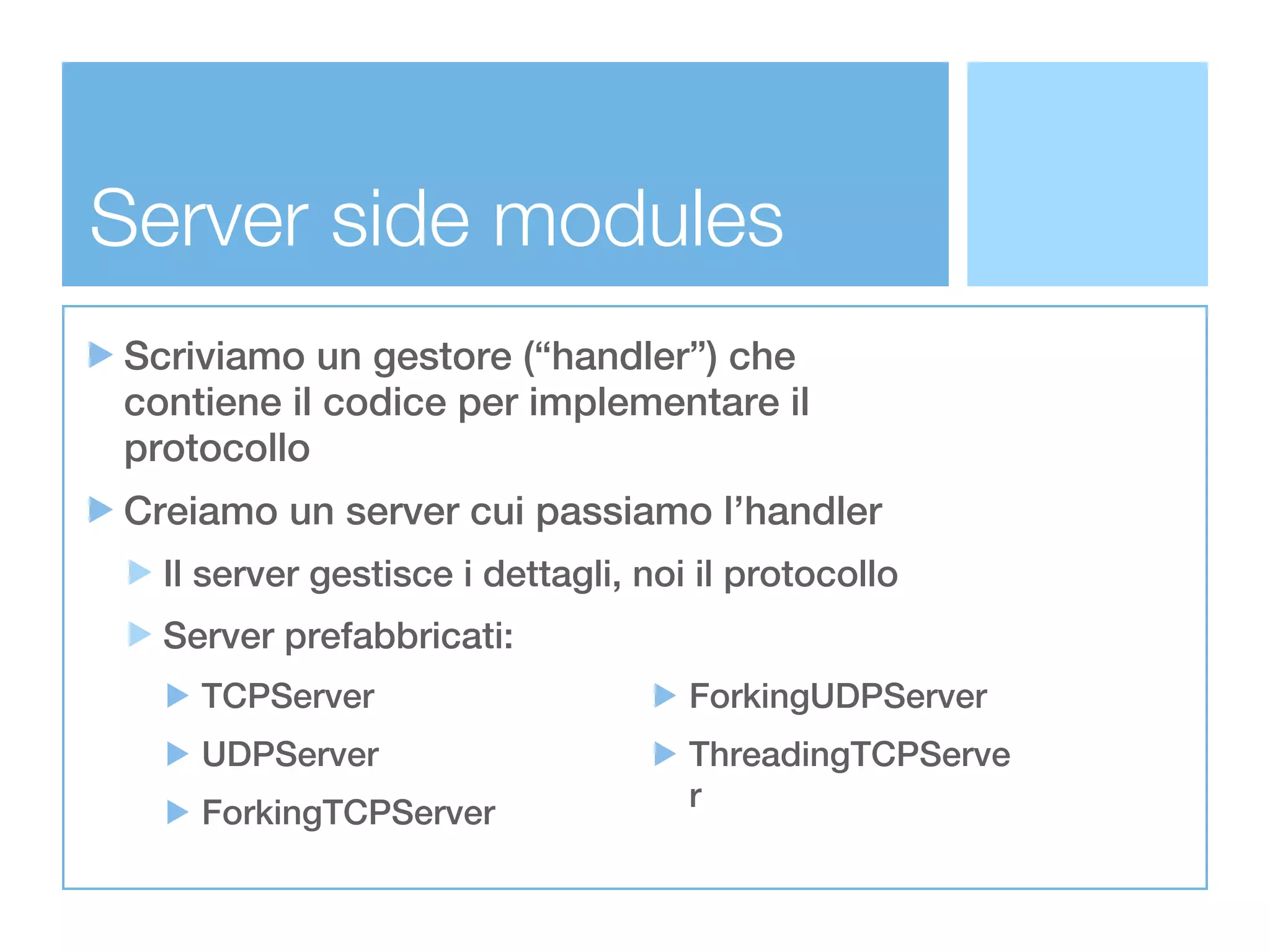 Server side modules

Scriviamo un gestore (“handler”) che contiene il codice per implementare il protocollo

Creiamo un server cui passiamo l’handler

Il server gestisce i dettagli, noi il protocollo

Server prefabbricati:

TCPServer

UDPServer

ForkingTCPServer

ForkingUDPServer

ThreadingTCPServer